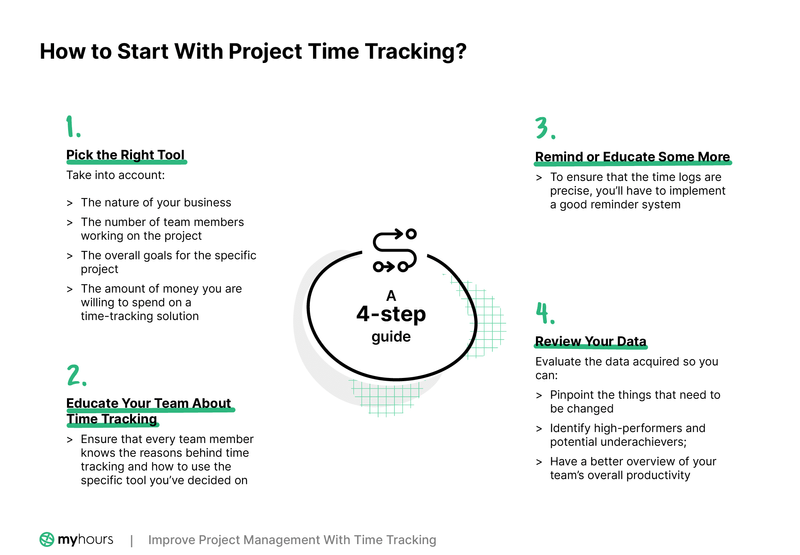 How to Start With Project Time Tracking?

1.

Pick the Right Tool

Take into account:

> The nature of your business

> The number of team members working on the project

> The overall goals for the specific project

> The amount of money you are willing to spend on a time-tracking solution

2.

Educate Your Team About Time Tracking

> Ensure that every team member knows the reasons behind time tracking and how to use the specific tool you've decided on

A 4-step guide

3.

Remind or Educate Some More

> To ensure that the time logs are precise, you'll have to implement a good reminder system

4.

Review Your Data

Evaluate the data acquired so you can:

> Pinpoint the things that need to be changed

> Identify high-performers and potential underachievers;

> Have a better overview of your team's overall productivity

myhours | Improve Project Management With Time Tracking